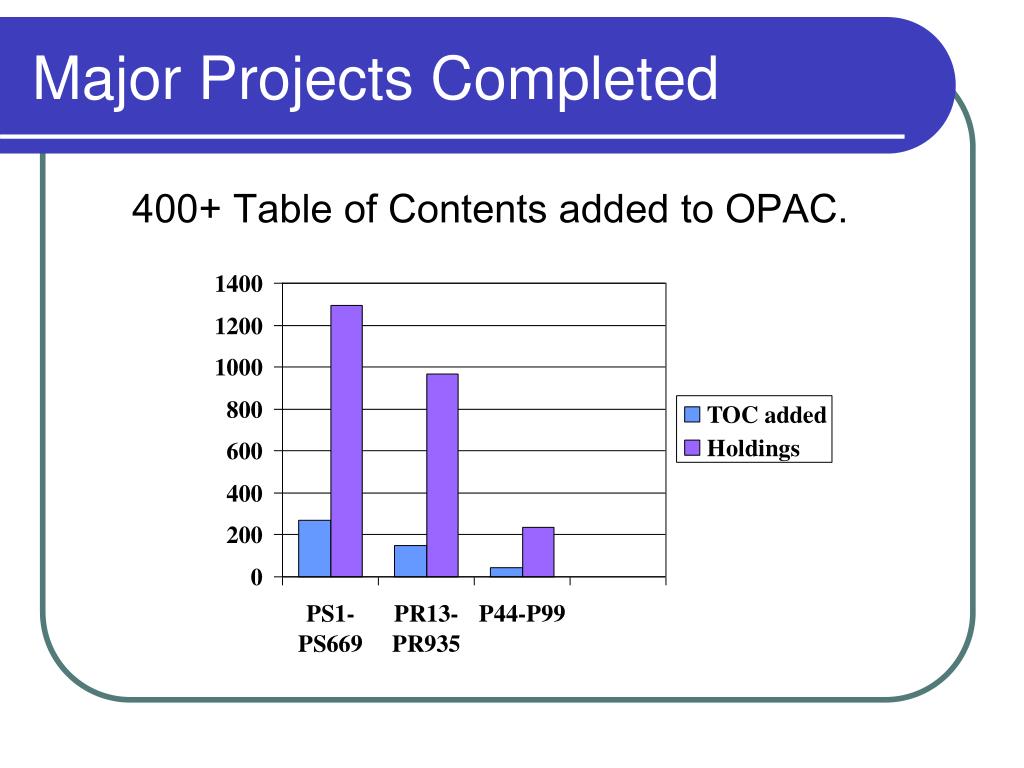 Major Projects Completed

400+ Table of Contents added to OPAC.

1400
1200
1000
800
600
400
200
0

PS1-PS669
PR13-PR935
P44-P99

TOC added
Holdings